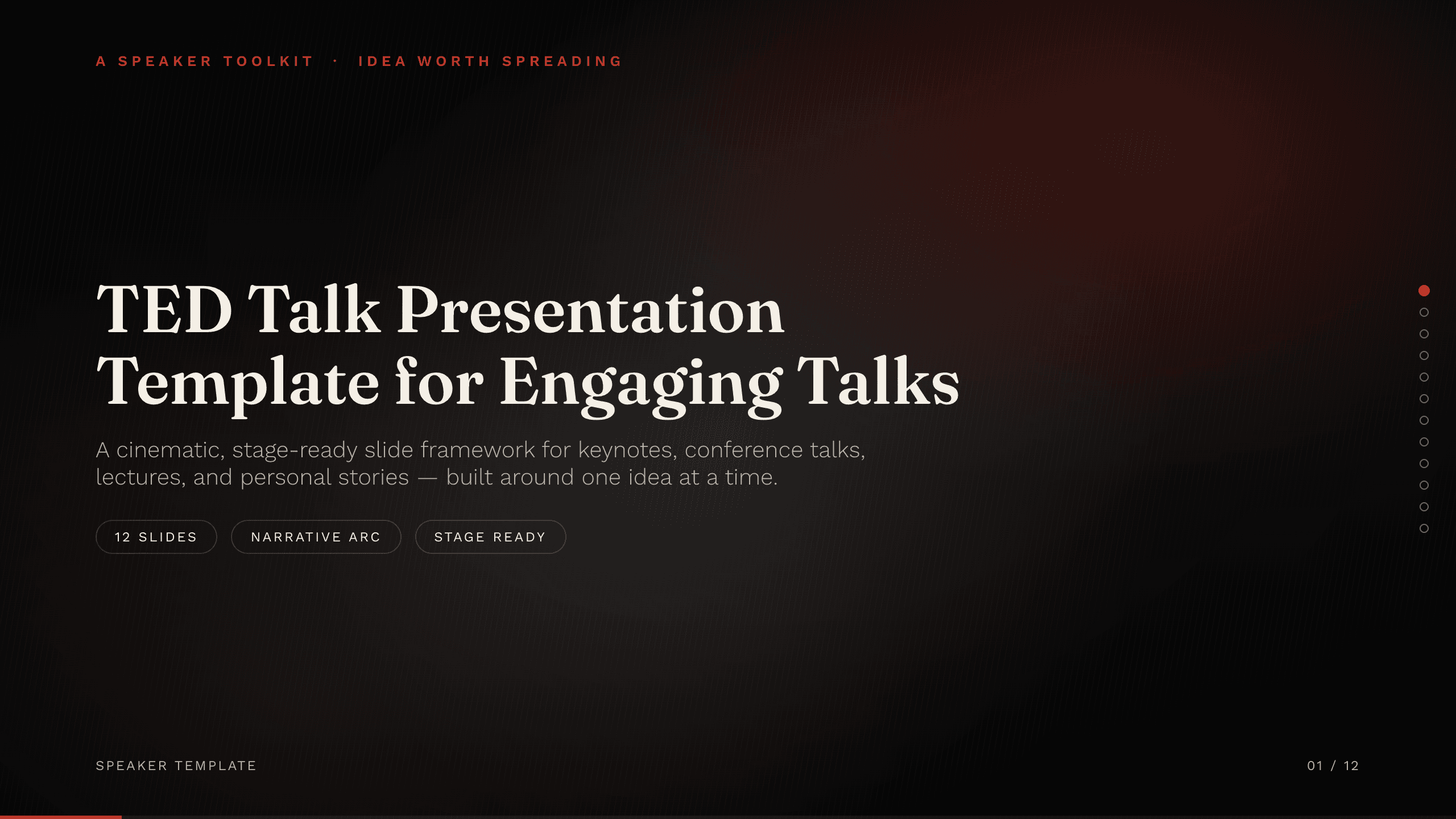 A SPEAKER TOOLKIT · IDEA WORTH SPREADING

TED Talk Presentation Template for Engaging Talks

A cinematic, stage-ready slide framework for keynotes, conference talks, lectures, and personal stories — built around one idea at a time.

12 SLIDES

NARRATIVE ARC

STAGE READY

SPEAKER TEMPLATE

01 / 12